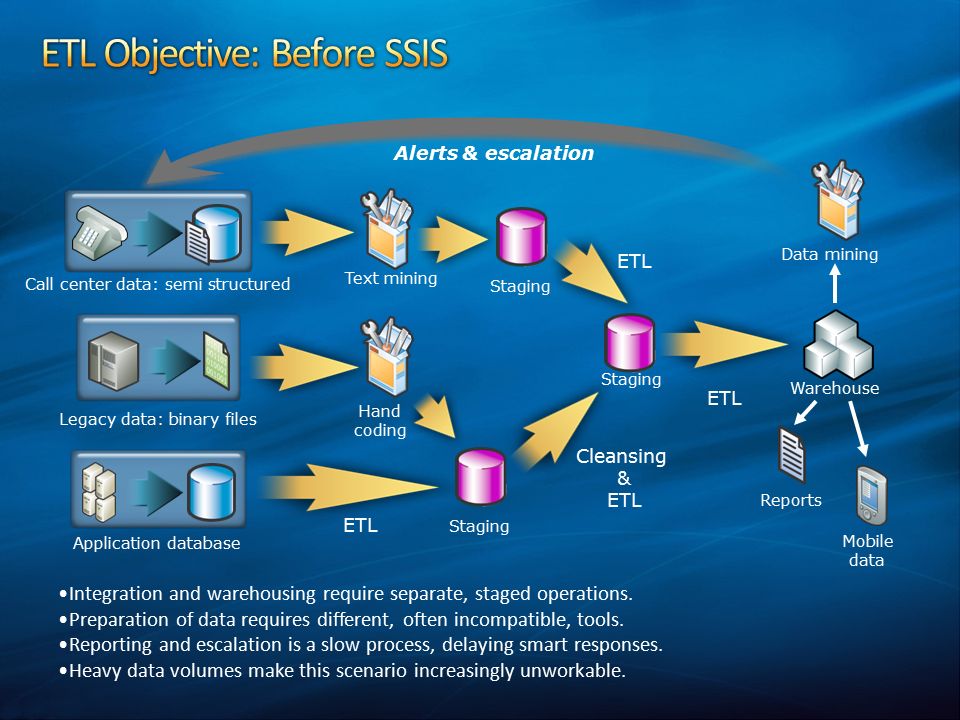 ETL Objective: Before SSIS

Alerts & escalation

Call center data: semi structured

Text mining

Staging

ETL

Data mining

Legacy data: binary files

Hand coding

Staging

ETL

Warehouse

Application database

ETL

Staging

Cleansing & ETL

Reports

Mobile data

•Integration and warehousing require separate, staged operations.
•Preparation of data requires different, often incompatible, tools.
•Reporting and escalation is a slow process, delaying smart responses.
•Heavy data volumes make this scenario increasingly unworkable.